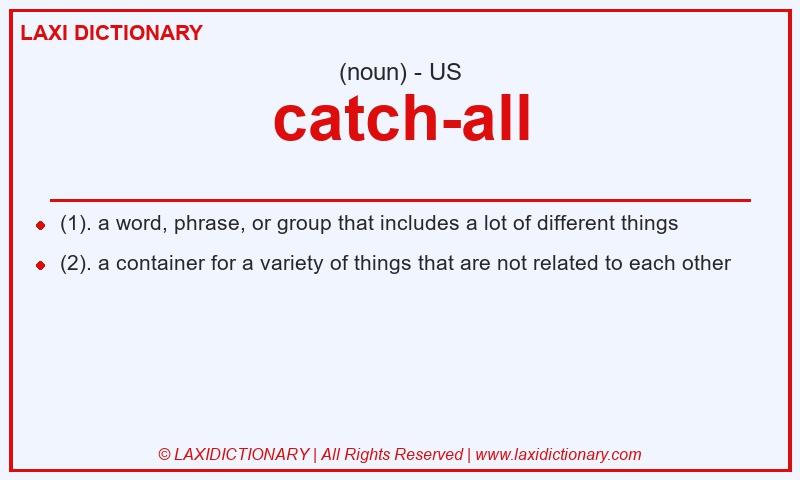 LAXI DICTIONARY

(noun) - US

catch-all

- (1). a word, phrase, or group that includes a lot of different things
- (2). a container for a variety of things that are not related to each other

© LAXIDICTIONARY | All Rights Reserved | www.laxidictionary.com